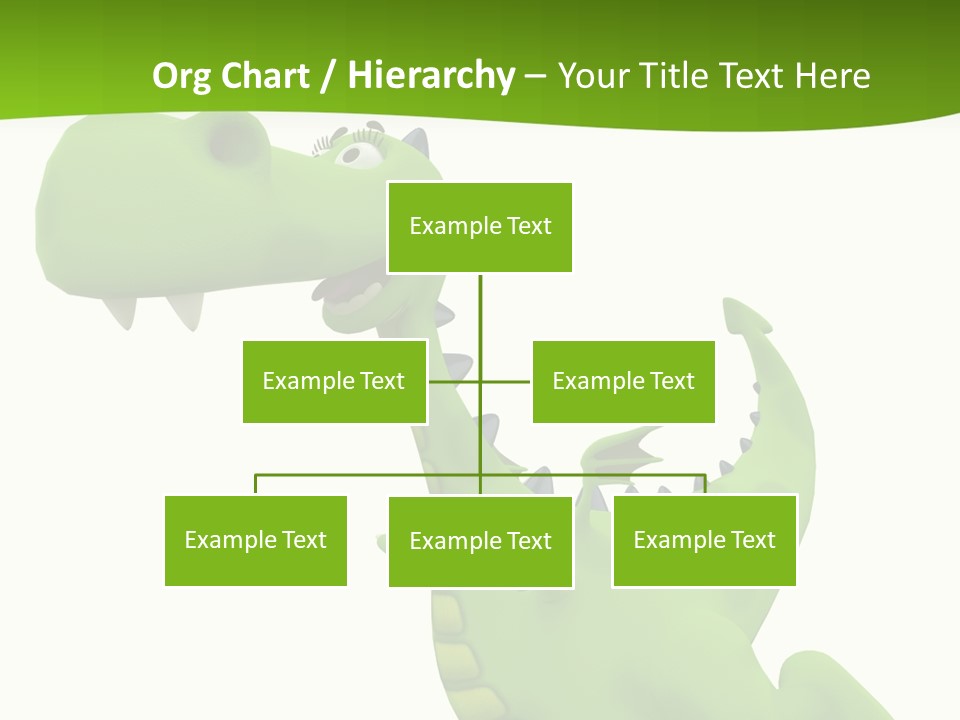 Org Chart / Hierarchy – Your Title Text Here

Example Text

Example Text

Example Text

Example Text

Example Text

Example Text